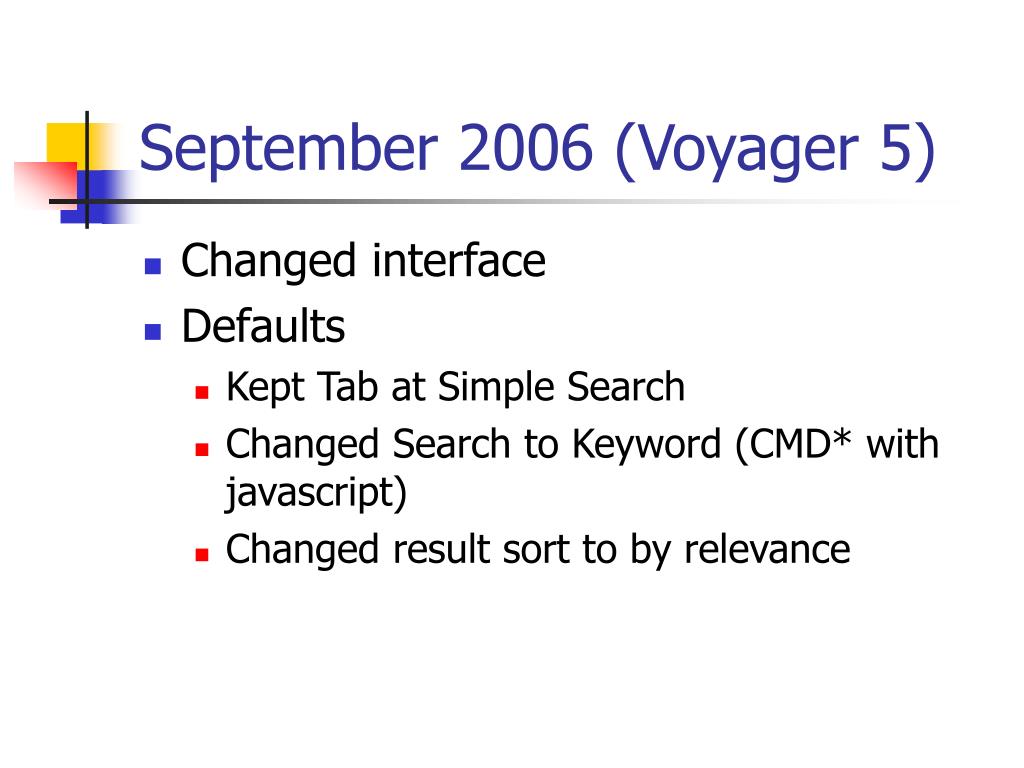 September 2006 (Voyager 5)

- Changed interface
- Defaults
  - Kept Tab at Simple Search
  - Changed Search to Keyword (CMD* with javascript)
  - Changed result sort to by relevance